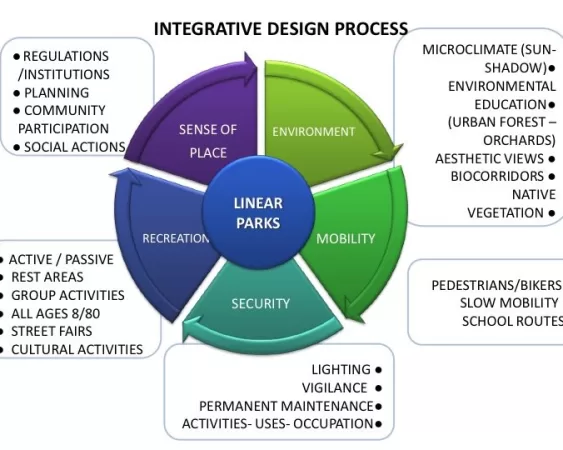 INTEGRATIVE DESIGN PROCESS

● REGULATIONS /INSTITUTIONS
● PLANNING
● COMMUNITY PARTICIPATION
● SOCIAL ACTIONS

MICROCLIMATE (SUN-SHADOW)●
ENVIRONMENTAL EDUCATION●
(URBAN FOREST – ORCHARDS)
AESTHETIC VIEWS ●
BIOCORRIDORS ●
NATIVE VEGETATION ●

SENSE OF PLACE

ENVIRONMENT

LINEAR PARKS

RECREATION

MOBILITY

SECURITY

● ACTIVE / PASSIVE
REST AREAS
GROUP ACTIVITIES
ALL AGES 8/80
STREET FAIRS
CULTURAL ACTIVITIES

PEDESTRIANS/BIKERS
SLOW MOBILITY
SCHOOL ROUTES

LIGHTING ●
VIGILANCE ●
PERMANENT MAINTENANCE●
ACTIVITIES- USES- OCCUPATION●